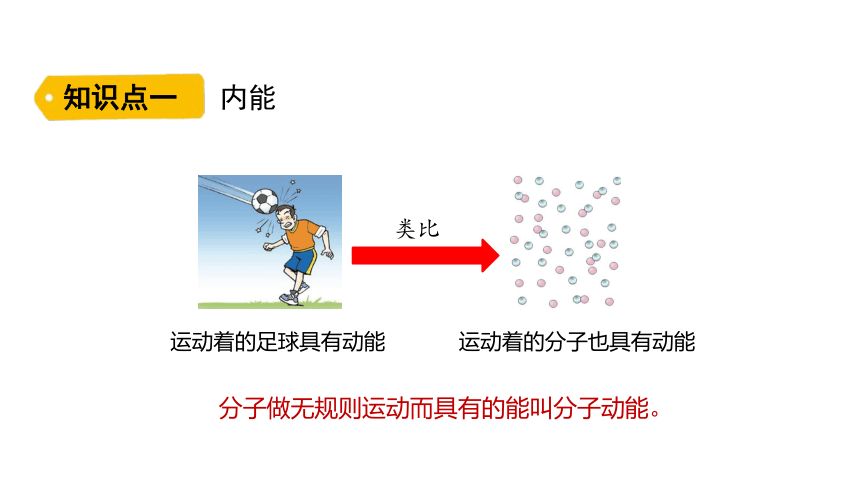 知识点一 内能

类比

运动着的足球具有动能

运动着的分子也具有动能

分子做无规则运动而具有的能叫分子动能。